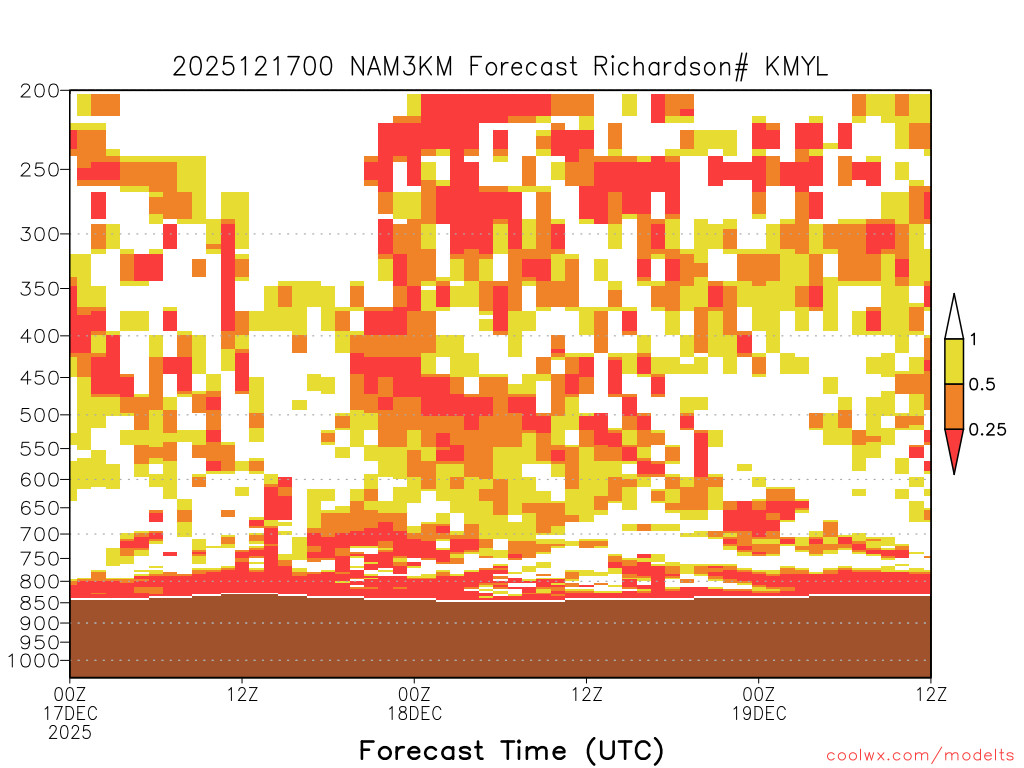 2025121700 NAM3KM Forecast Richardson# KMYL

200
250
300
350
400
450
500
550
600
650
700
750
800
850
900
950
1000

1
0.5
0.25

00Z
17DEC
2025
12Z
00Z
18DEC
12Z
00Z
19DEC
12Z

Forecast Time (UTC)

coolwx.com/modelts